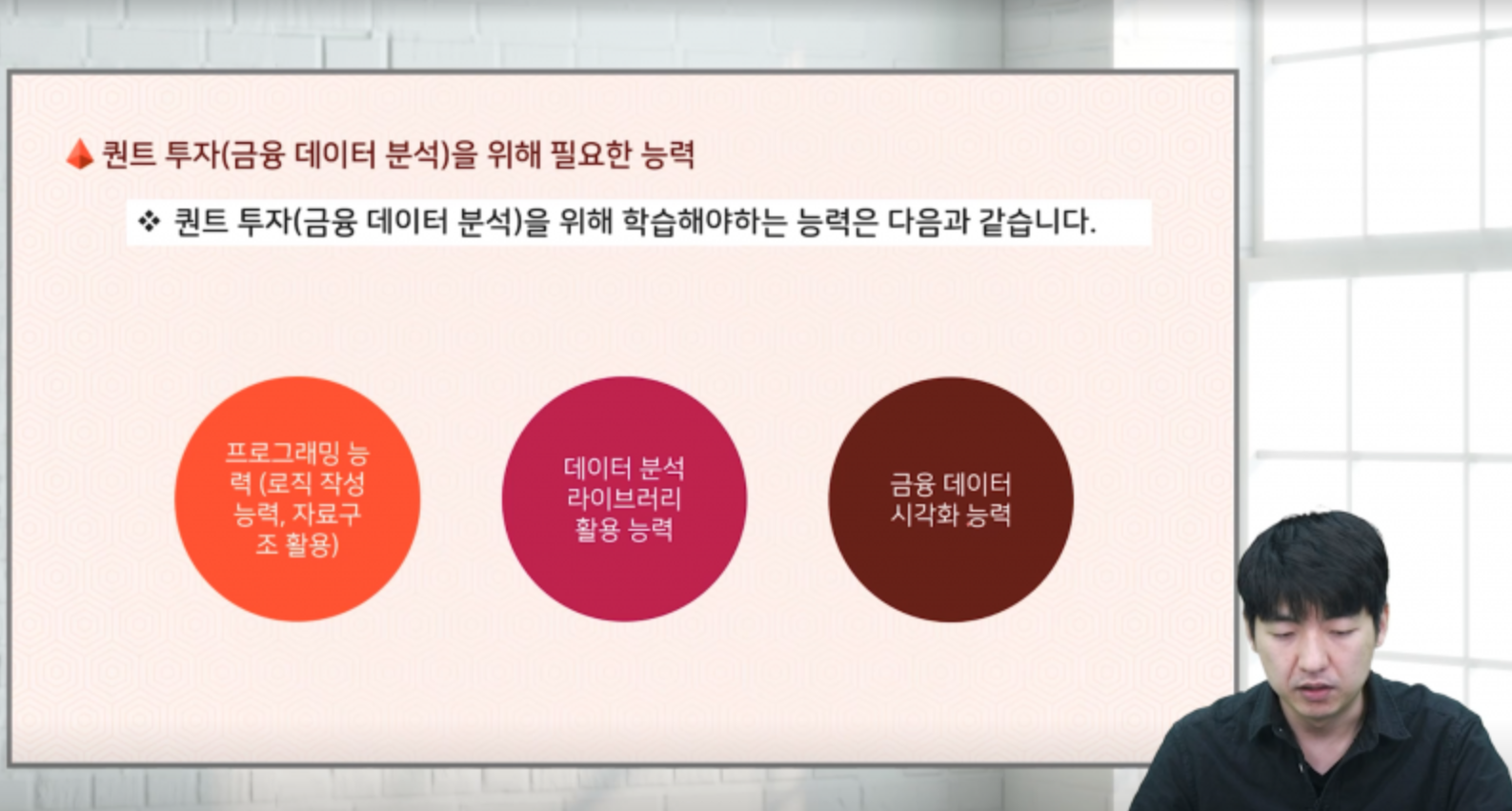 퀀트 투자(금융 데이터 분석)을 위해 필요한 능력

❖ 퀀트 투자(금융 데이터 분석)을 위해 학습해야하는 능력은 다음과 같습니다.

프로그래밍 능력 (로직 작성 능력, 자료구조 활용)

데이터 분석 라이브러리 활용 능력

금융 데이터 시각화 능력